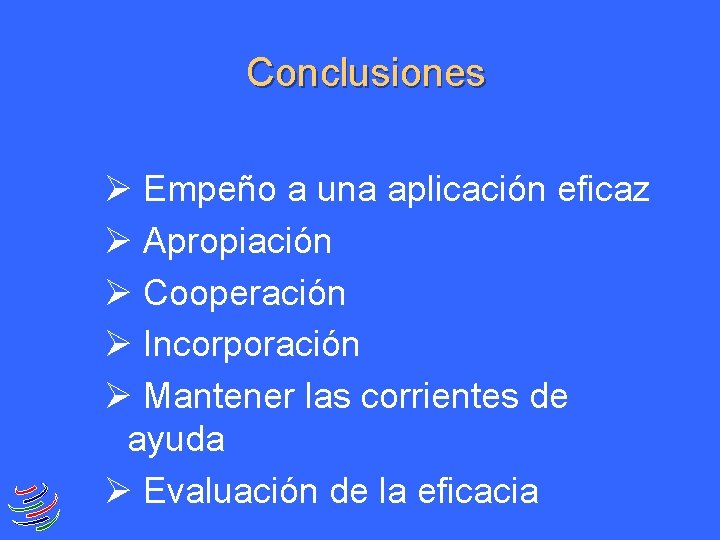 Conclusiones

➢ Empeño a una aplicación eficaz
➢ Apropiación
➢ Cooperación
➢ Incorporación
➢ Mantener las corrientes de ayuda
➢ Evaluación de la eficacia